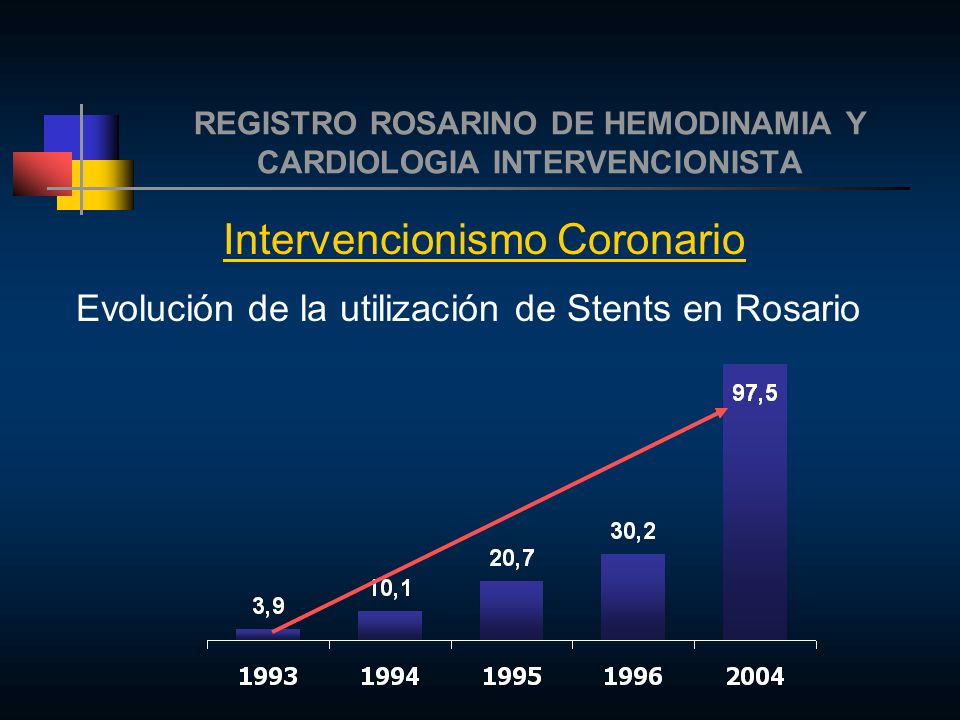 REGISTRO ROSARINO DE HEMODINAMIA Y CARDIOLOGIA INTERVENCIONISTA

Intervencionismo Coronario

Evolución de la utilización de Stents en Rosario

3,9
10,1
20,7
30,2
97,5

1993 1994 1995 1996 2004